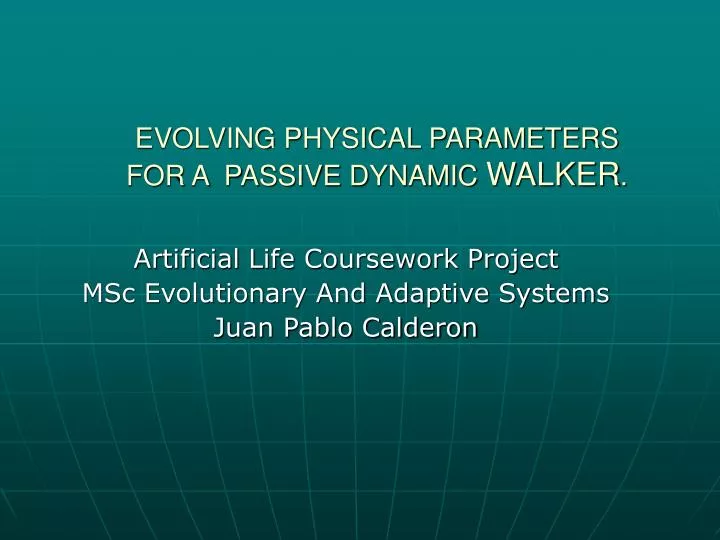 EVOLVING PHYSICAL PARAMETERS FOR A PASSIVE DYNAMIC WALKER.

Artificial Life Coursework Project
MSc Evolutionary And Adaptive Systems
Juan Pablo Calderon